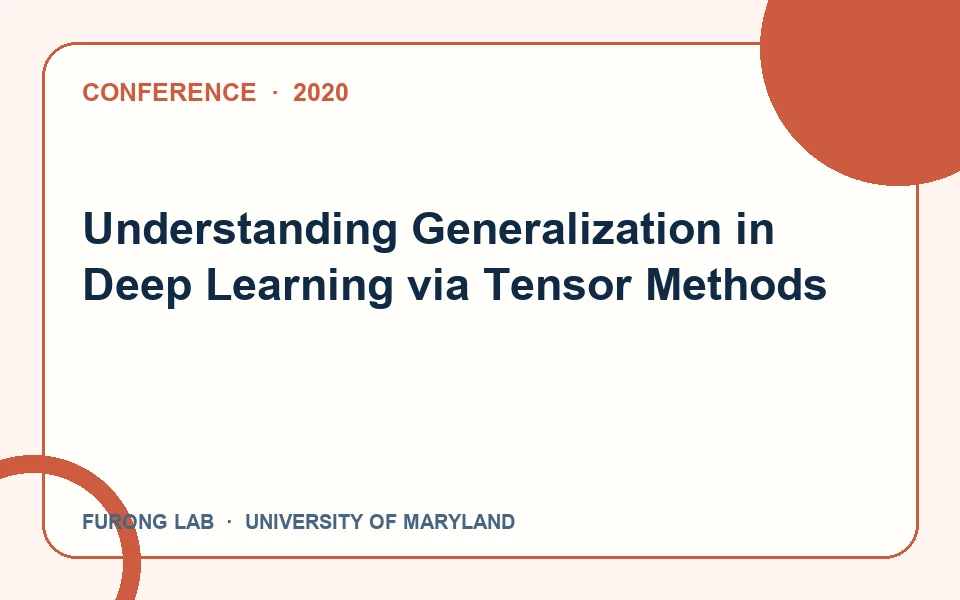 CONFERENCE · 2020

Understanding Generalization in Deep Learning via Tensor Methods

FURONG LAB · UNIVERSITY OF MARYLAND